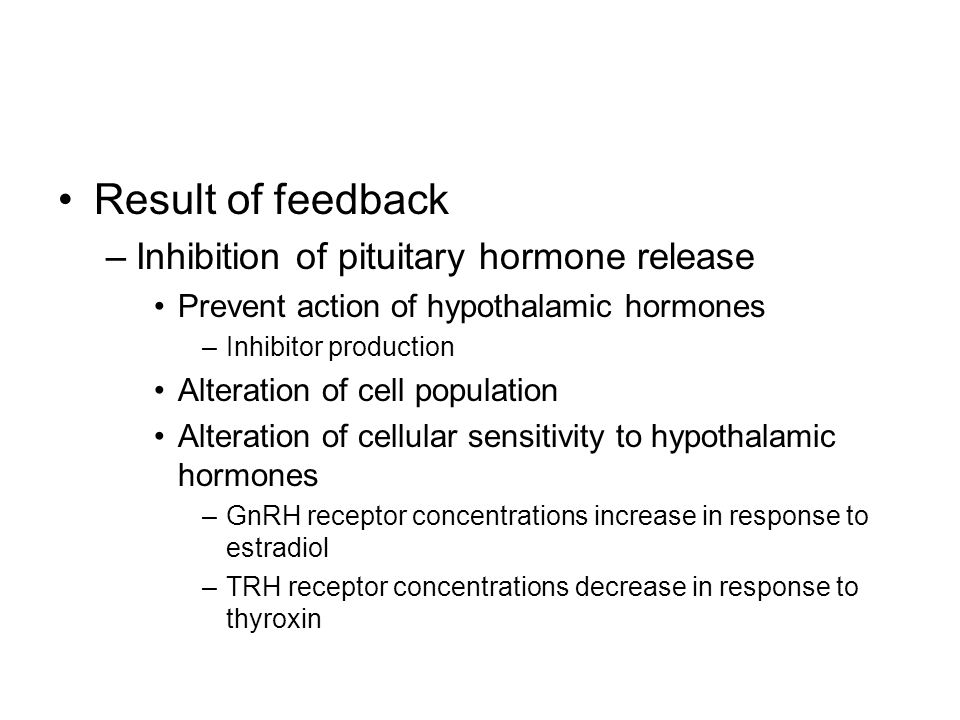 • Result of feedback
– Inhibition of pituitary hormone release
• Prevent action of hypothalamic hormones
– Inhibitor production
• Alteration of cell population
• Alteration of cellular sensitivity to hypothalamic hormones
– GnRH receptor concentrations increase in response to estradiol
– TRH receptor concentrations decrease in response to thyroxin